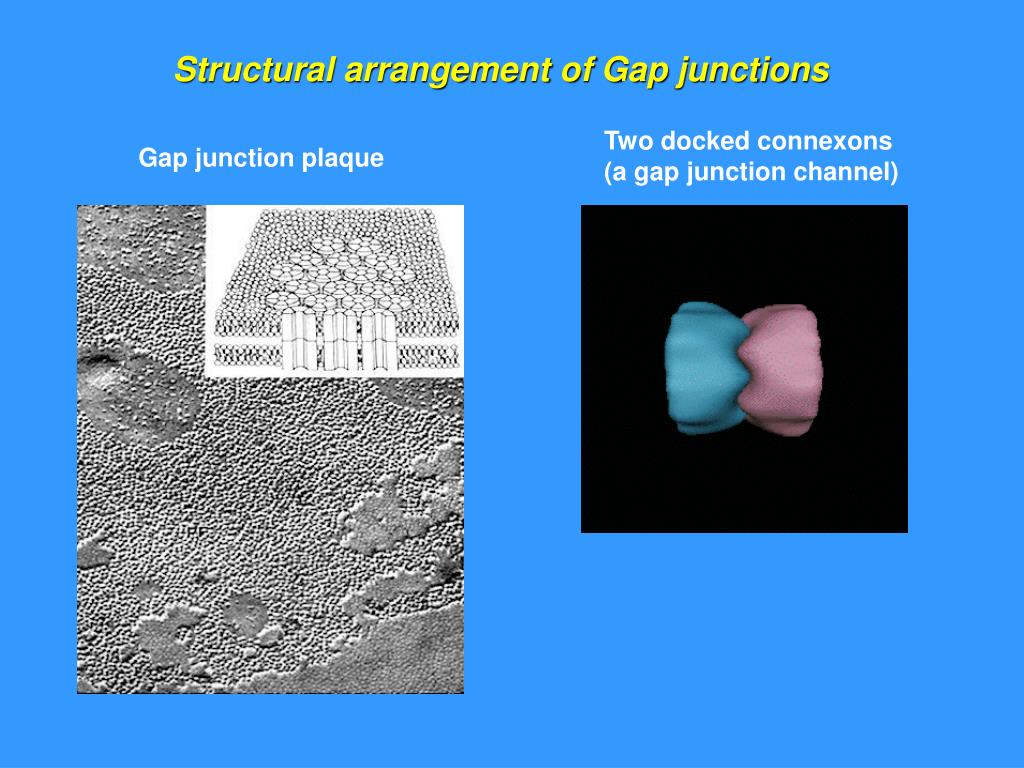 Structural arrangement of Gap junctions

Gap junction plaque

Two docked connexons
(a gap junction channel)